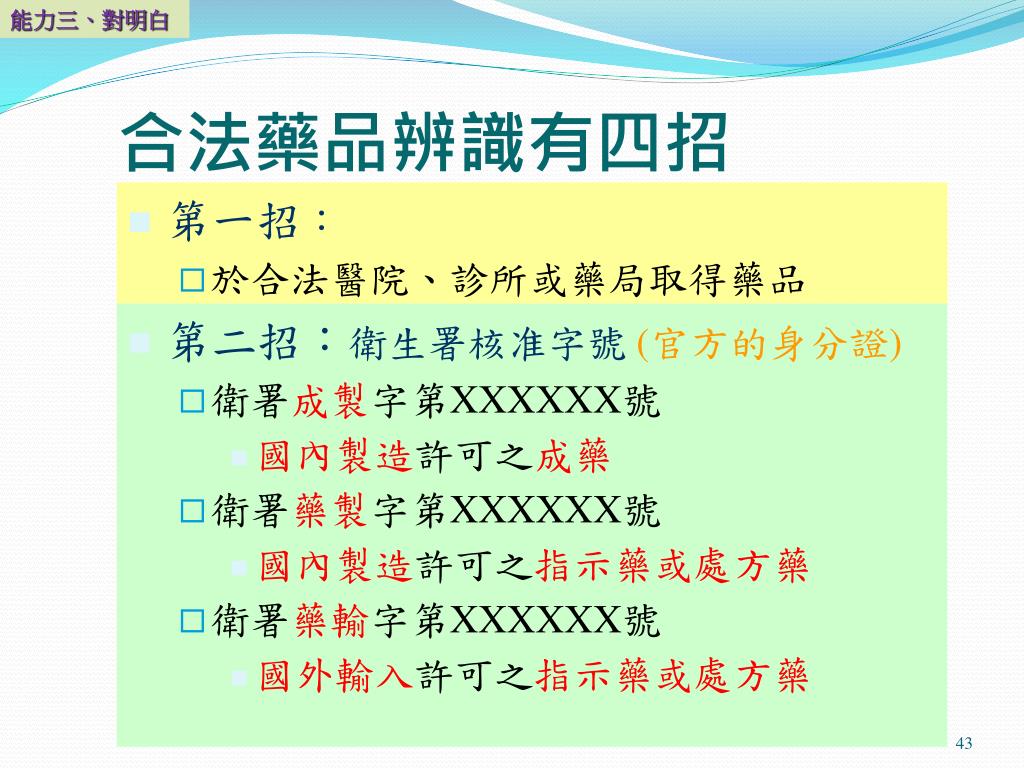 能力三、對明白

合法藥品辨識有四招

第一招：

於合法醫院、診所或藥局取得藥品

第二招：衛生署核准字號 (官方的身分證)

衛署成製字第XXXXXX號

國內製造許可之成藥

衛署藥製字第XXXXXX號

國內製造許可之指示藥或處方藥

衛署藥輸字第XXXXXX號

國外輸入許可之指示藥或處方藥

43